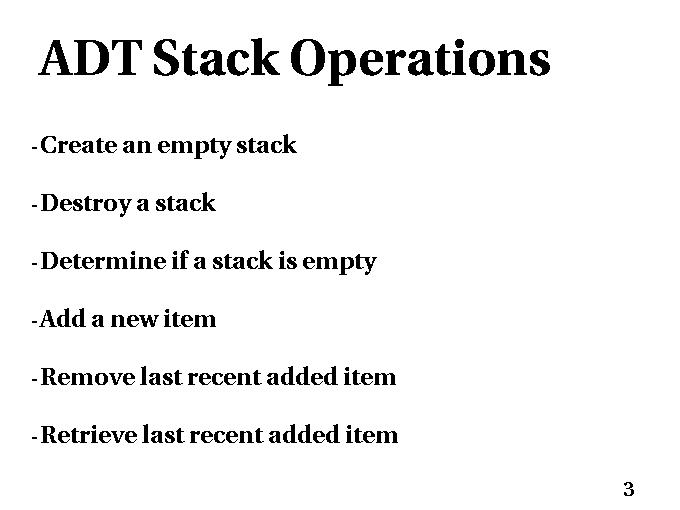 ADT Stack Operations

-Create an empty stack

-Destroy a stack

-Determine if a stack is empty

-Add a new item

-Remove last recent added item

-Retrieve last recent added item

3